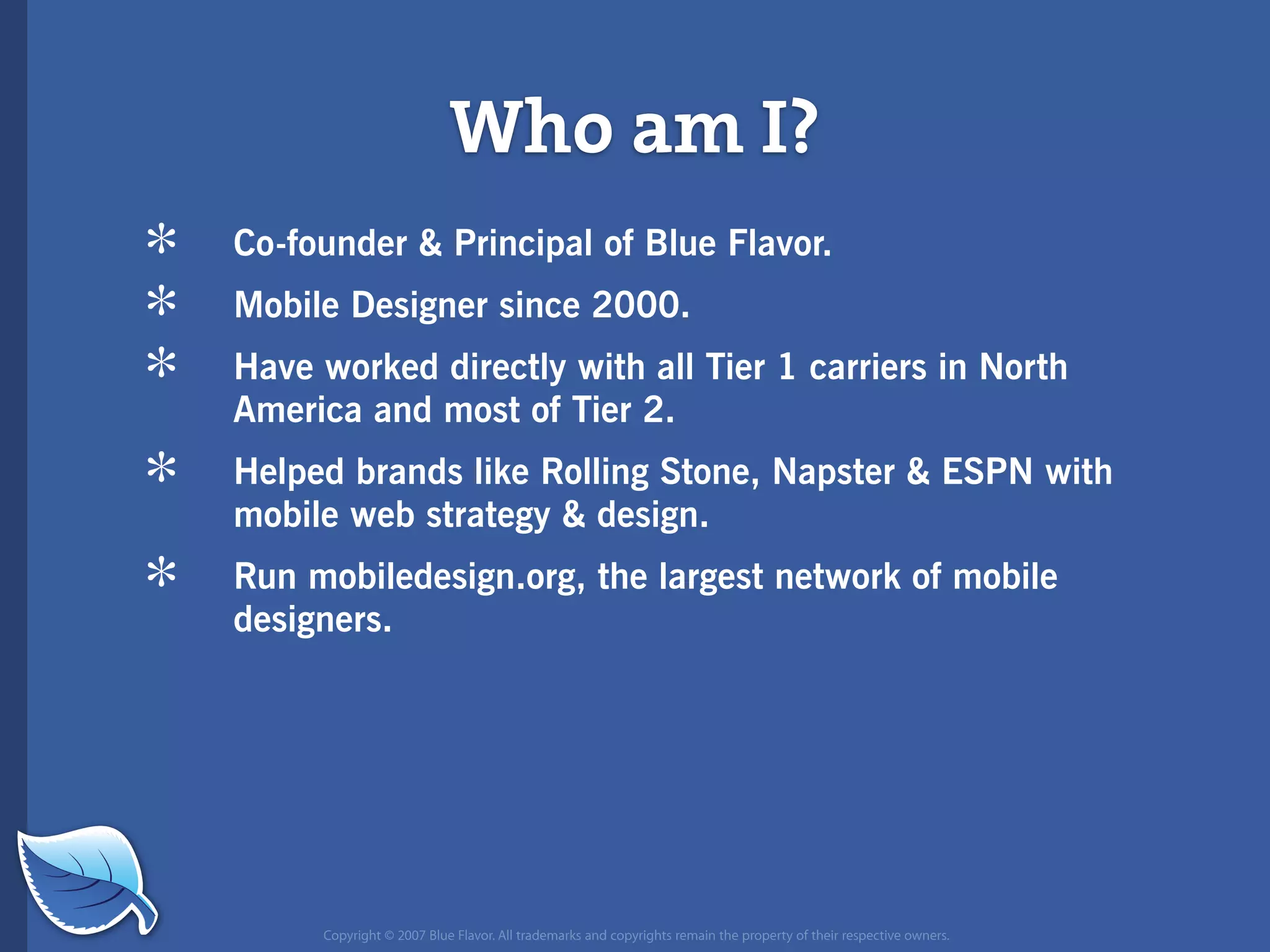 Who am I?

* Co-founder & Principal of Blue Flavor.

* Mobile Designer since 2000.

* Have worked directly with all Tier 1 carriers in North America and most of Tier 2.

* Helped brands like Rolling Stone, Napster & ESPN with mobile web strategy & design.

* Run mobiledesign.org, the largest network of mobile designers.

Copyright © 2007 Blue Flavor. All trademarks and copyrights remain the property of their respective owners.